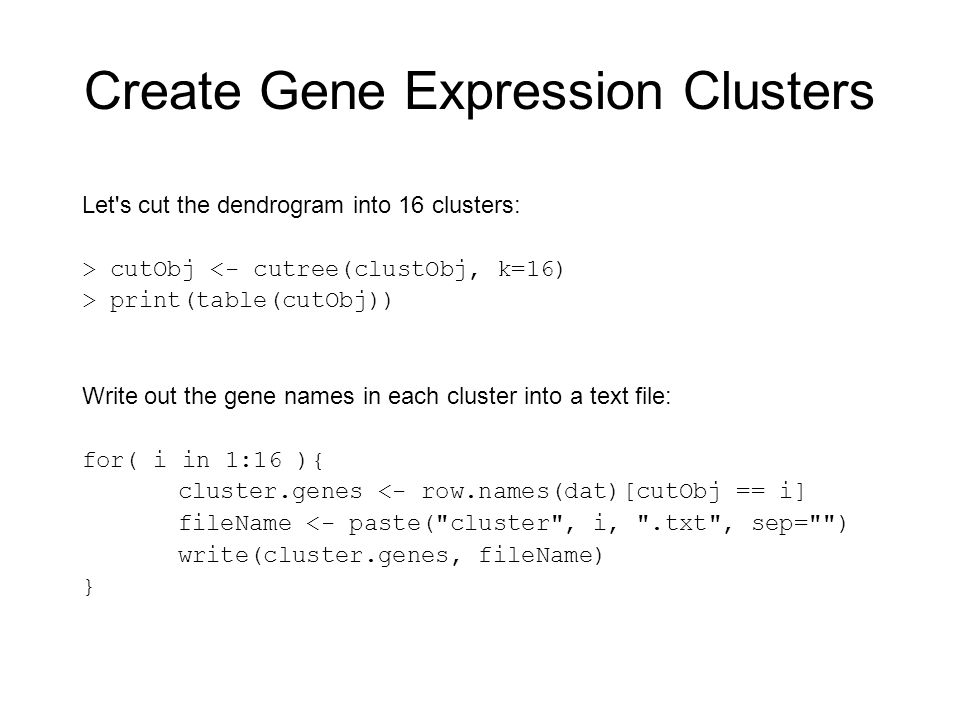 Create Gene Expression Clusters

Let's cut the dendrogram into 16 clusters:

> cutObj <- cutree(clustObj, k=16)
> print(table(cutObj))

Write out the gene names in each cluster into a text file:

for( i in 1:16 ){
	cluster.genes <- row.names(dat)[cutObj == i]
	fileName <- paste("cluster", i, ".txt", sep="")
	write(cluster.genes, fileName)
}